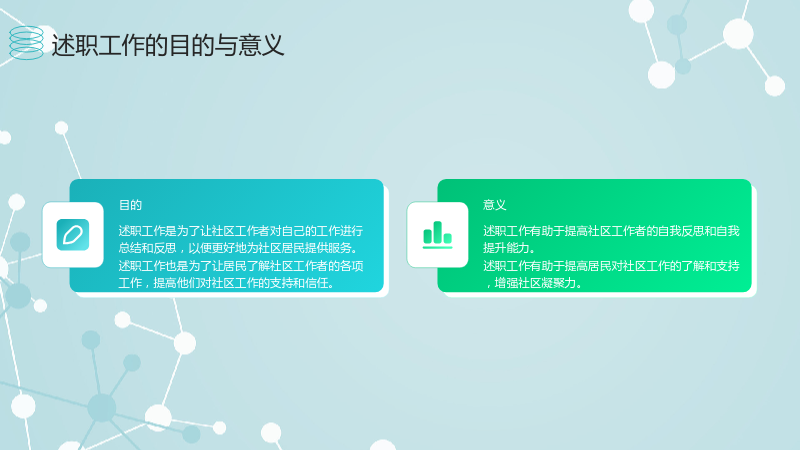 述职工作的目的与意义

目的

述职工作是为了让社区工作者对自己的工作进行总结和反思，以便更好地为社区居民提供服务。

述职工作也是为了让居民了解社区工作者的各项工作，提高他们对社区工作的支持和信任。

意义

述职工作有助于提高社区工作者的自我反思和自我提升能力。

述职工作有助于提高居民对社区工作的了解和支持，增强社区凝聚力。